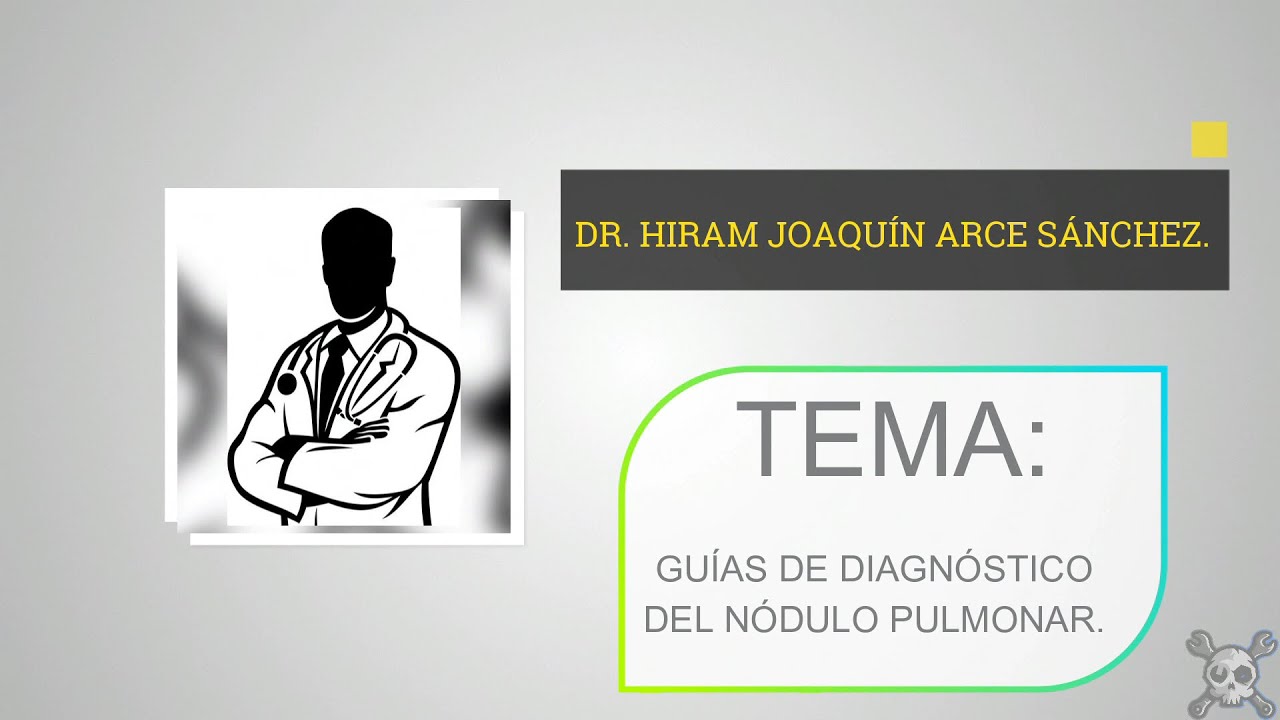 DR. HIRAM JOAQUÍN ARCE SÁNCHEZ.

TEMA:

GUÍAS DE DIAGNÓSTICO DEL NÓDULO PULMONAR.